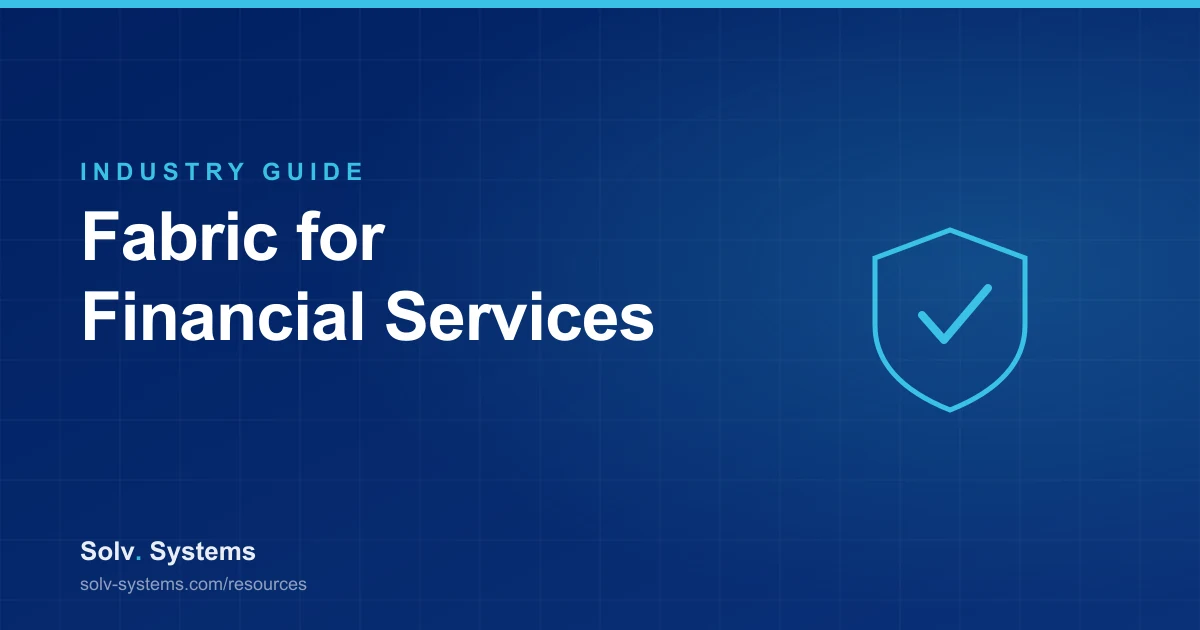 INDUSTRY GUIDE

Fabric for Financial Services

Solv. Systems

solv-systems.com/resources